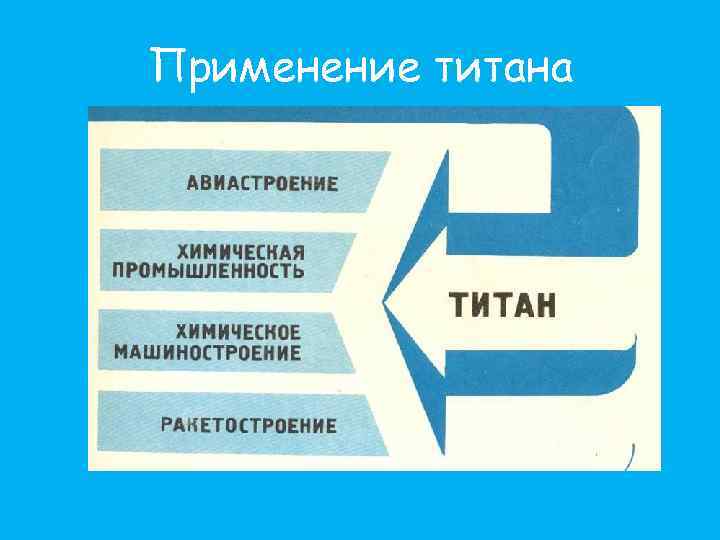 Применение титана

АВИАСТРОЕНИЕ

ХИМИЧЕСКАЯ ПРОМЫШЛЕННОСТЬ

ХИМИЧЕСКОЕ МАШИНОСТРОЕНИЕ

РАКЕТОСТРОЕНИЕ

ТИТАН